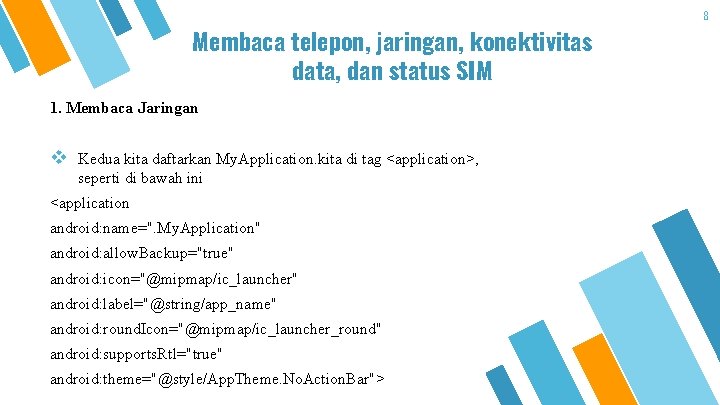 8

Membaca telepon, jaringan, konektivitas data, dan status SIM

1. Membaca Jaringan

❖ Kedua kita daftarkan MyApplication.kita di tag <application>, seperti di bawah ini

<application

android:name=".MyApplication"

android:allowBackup="true"

android:icon="@mipmap/ic_launcher"

android:label="@string/app_name"

android:roundIcon="@mipmap/ic_launcher_round"

android:supportsRtl="true"

android:theme="@style/AppTheme.NoActionBar">